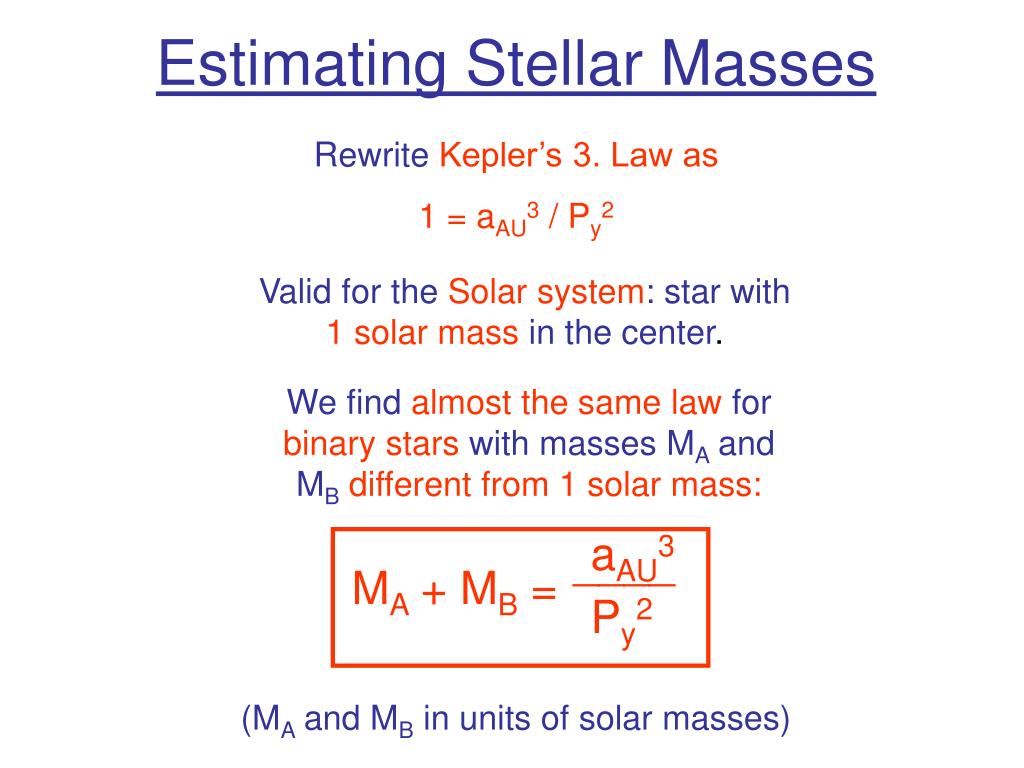 Estimating Stellar Masses

Rewrite Kepler's 3. Law as

$1 = a_{AU}^3 / P_y^2$

Valid for the Solar system: star with 1 solar mass in the center.

We find almost the same law for binary stars with masses $M_A$ and $M_B$ different from 1 solar mass:

$M_A + M_B = \frac{a_{AU}^3}{P_y^2}$

($M_A$ and $M_B$ in units of solar masses)